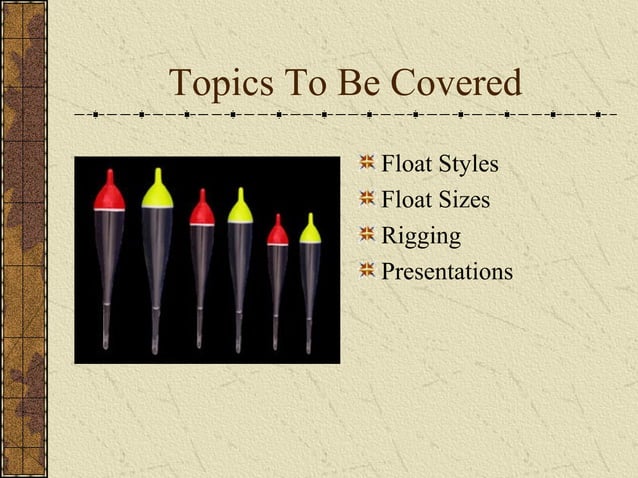 Topics To Be Covered

Float Styles
Float Sizes
Rigging
Presentations